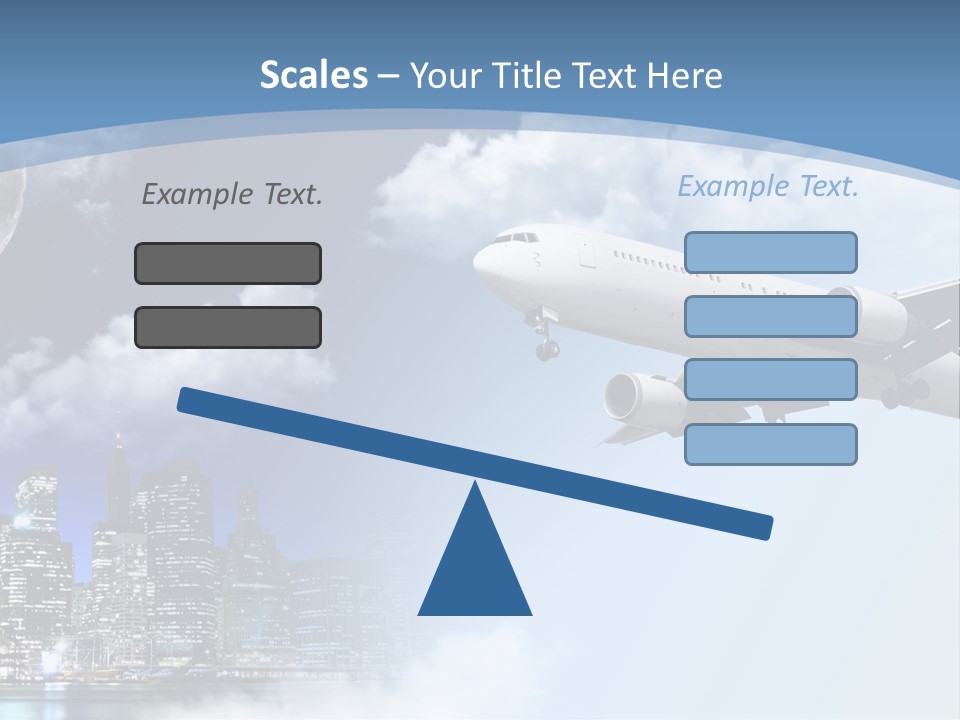 Scales – Your Title Text Here

Example Text.

Example Text.